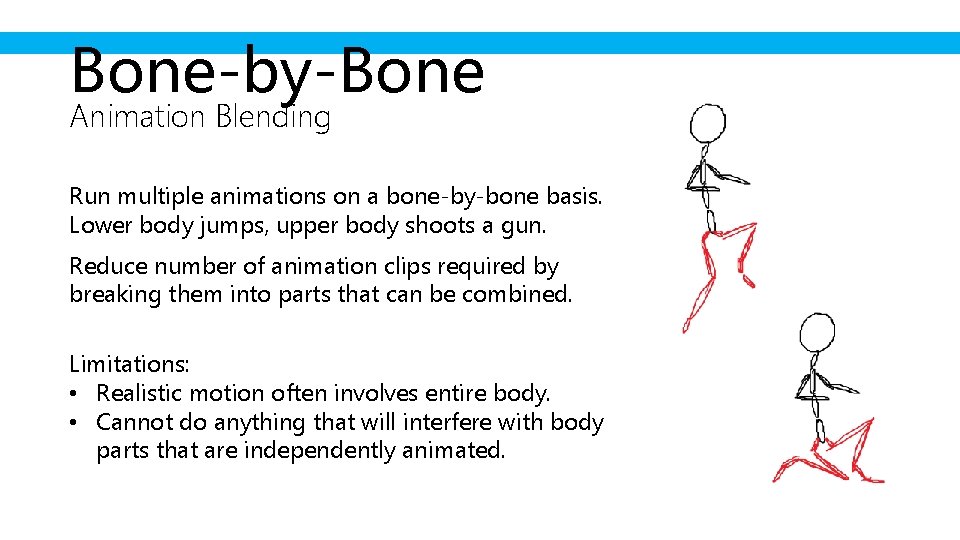 Bone-by-Bone
Animation Blending

Run multiple animations on a bone-by-bone basis. Lower body jumps, upper body shoots a gun.

Reduce number of animation clips required by breaking them into parts that can be combined.

Limitations:
• Realistic motion often involves entire body.
• Cannot do anything that will interfere with body parts that are independently animated.